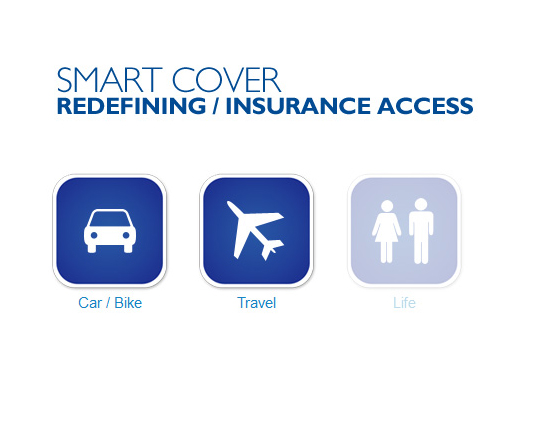 SMART COVER
REDEFINING / INSURANCE ACCESS

Car / Bike

Travel

Life